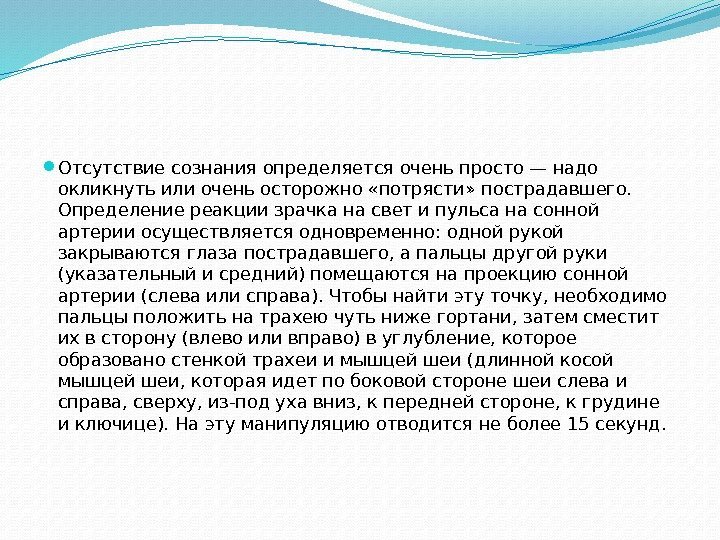 Отсутствие сознания определяется очень просто — надо окликнуть или очень осторожно «потрясти» пострадавшего. Определение реакции зрачка на свет и пульса на сонной артерии осуществляется одновременно: одной рукой закрываются глаза пострадавшего, а пальцы другой руки (указательный и средний) помещаются на проекцию сонной артерии (слева или справа). Чтобы найти эту точку, необходимо пальцы положить на трахею чуть ниже гортани, затем сместит их в сторону (влево или вправо) в углубление, которое образовано стенкой трахеи и мышцей шеи (длинной косой мышцей шеи, которая идет по боковой стороне шеи слева и справа, сверху, из-под уха вниз, к передней стороне, к грудине и ключице). На эту манипуляцию отводится не более 15 секунд.